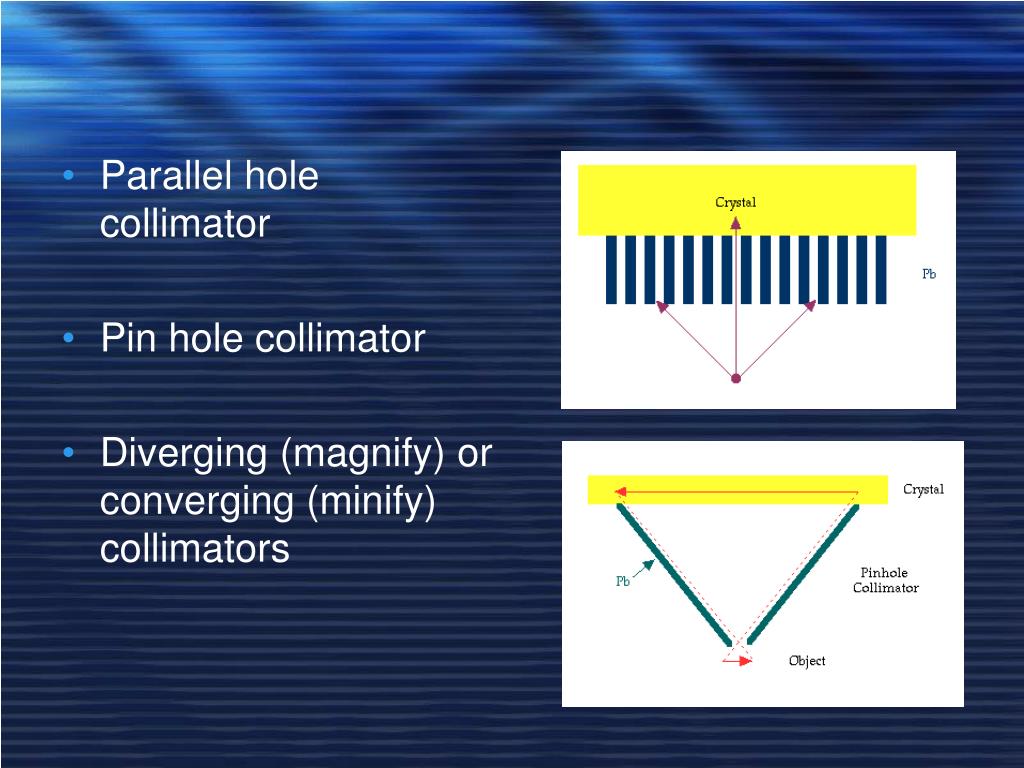 • Parallel hole collimator

• Pin hole collimator

• Diverging (magnify) or converging (minify) collimators

Crystal

Pb

Crystal

Pb

Pinhole Collimator

Object